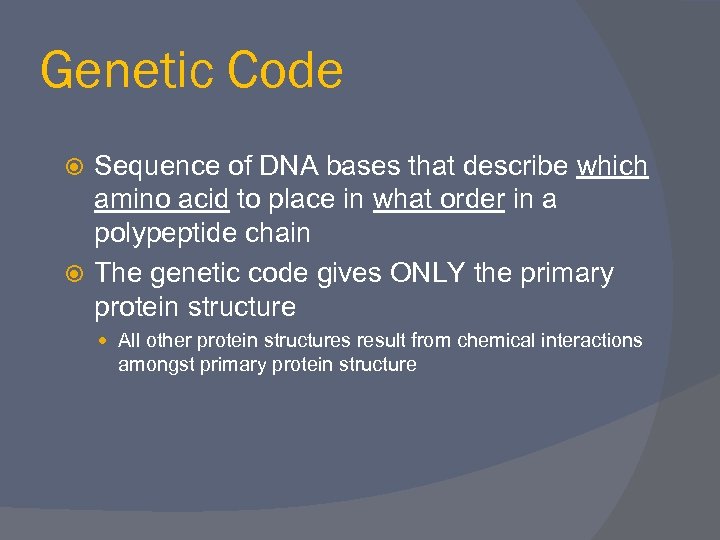 Genetic Code

Sequence of DNA bases that describe which amino acid to place in what order in a polypeptide chain

The genetic code gives ONLY the primary protein structure

All other protein structures result from chemical interactions amongst primary protein structure